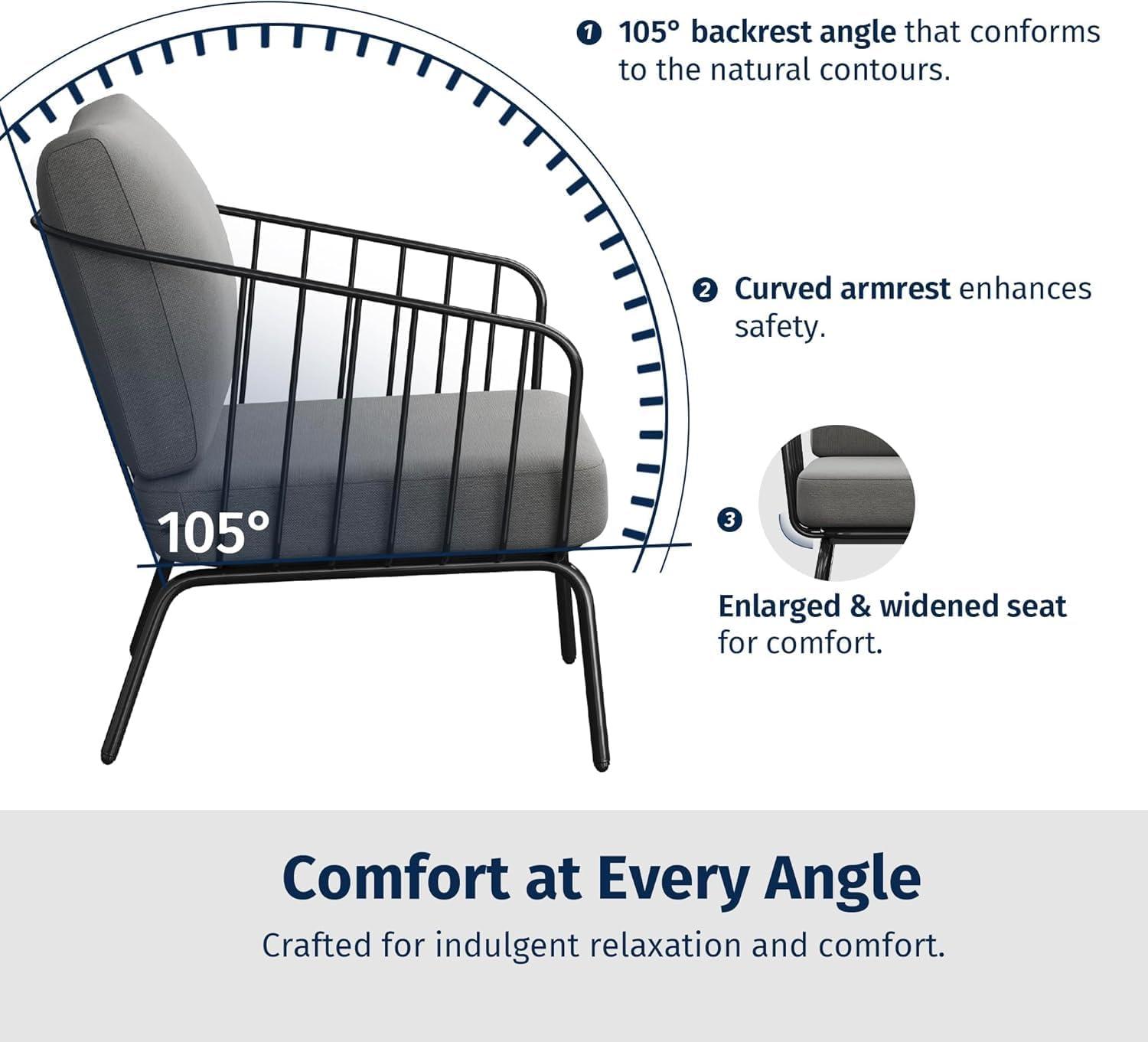 ❶ 105° backrest angle that conforms to the natural contours.

❷ Curved armrest enhances safety.

105°

❸

Enlarged & widened seat for comfort.

Comfort at Every Angle

Crafted for indulgent relaxation and comfort.